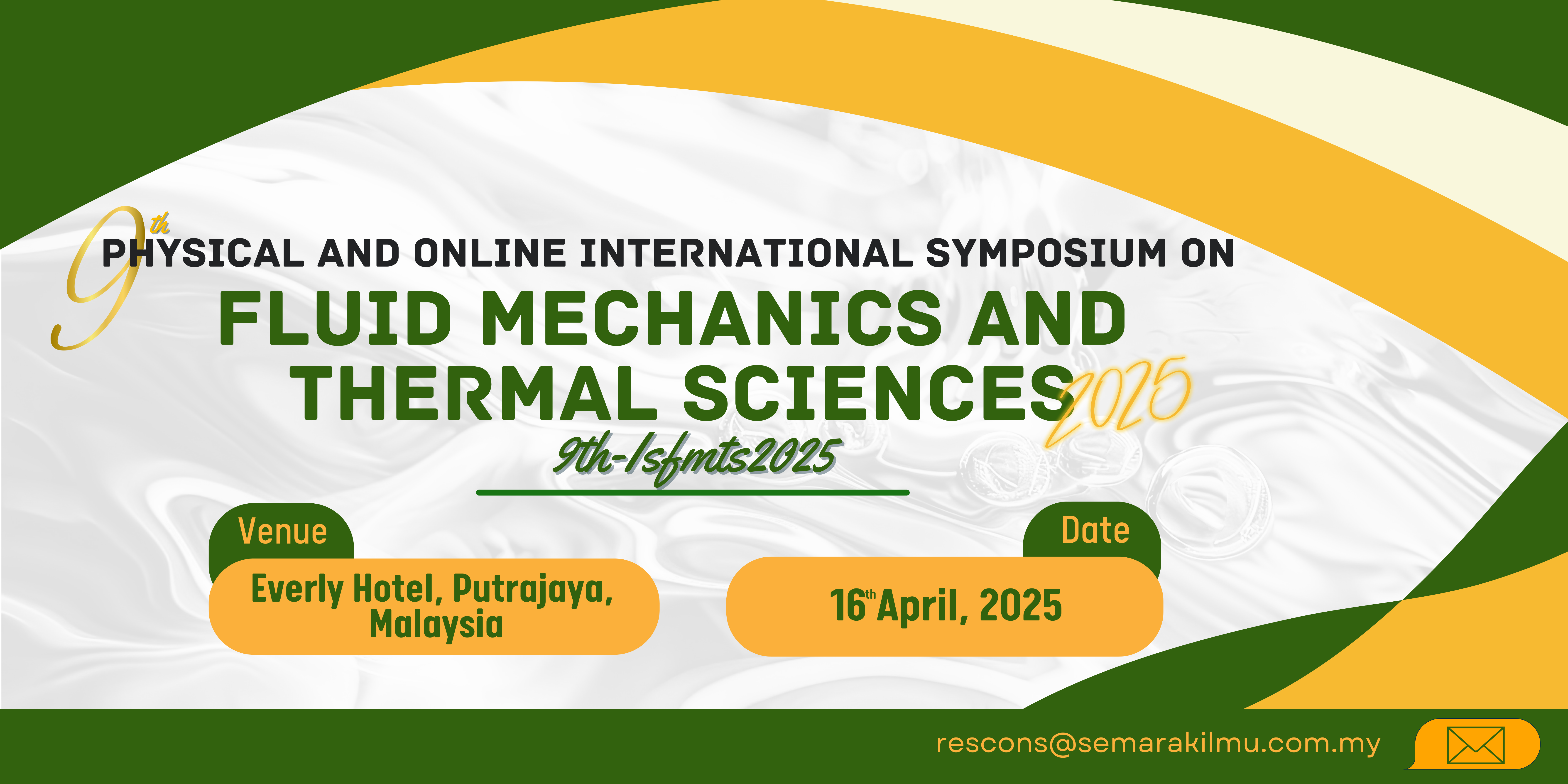 9th PHYSICAL AND ONLINE INTERNATIONAL SYMPOSIUM ON
FLUID MECHANICS AND THERMAL SCIENCES 2025
9th-Isfmts2025

Venue
Everly Hotel, Putrajaya, Malaysia

Date
16th April, 2025

rescons@semarakilmu.com.my